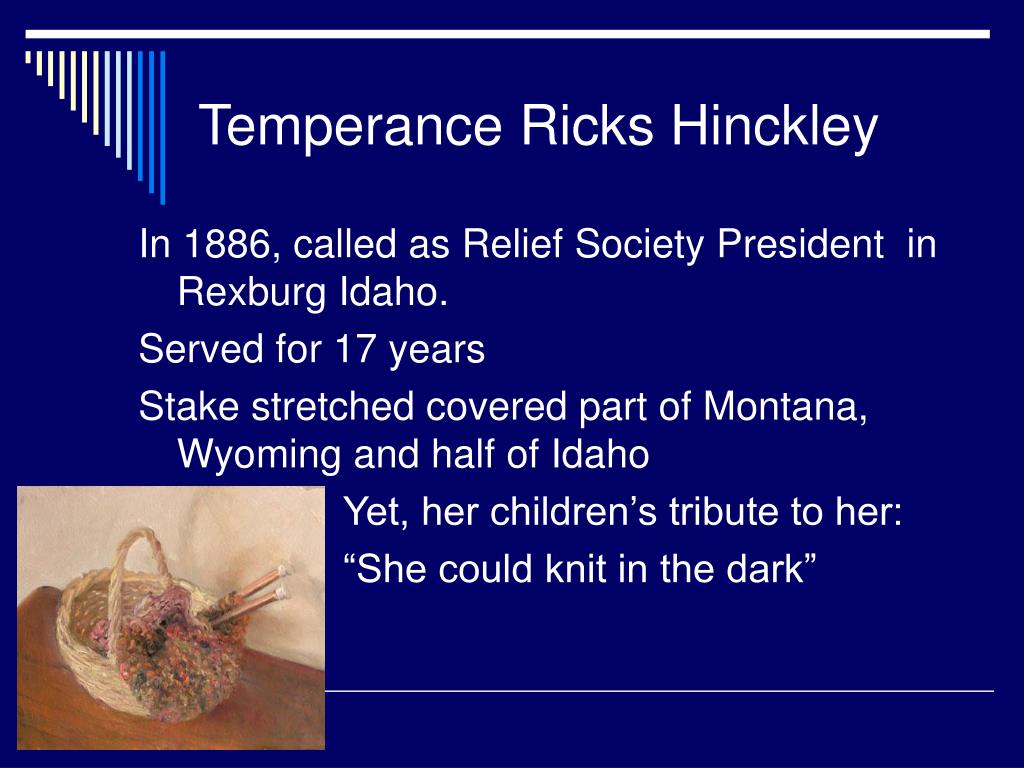 Temperance Ricks Hinckley

In 1886, called as Relief Society President in Rexburg Idaho.

Served for 17 years

Stake stretched covered part of Montana, Wyoming and half of Idaho

Yet, her children’s tribute to her:

“She could knit in the dark”